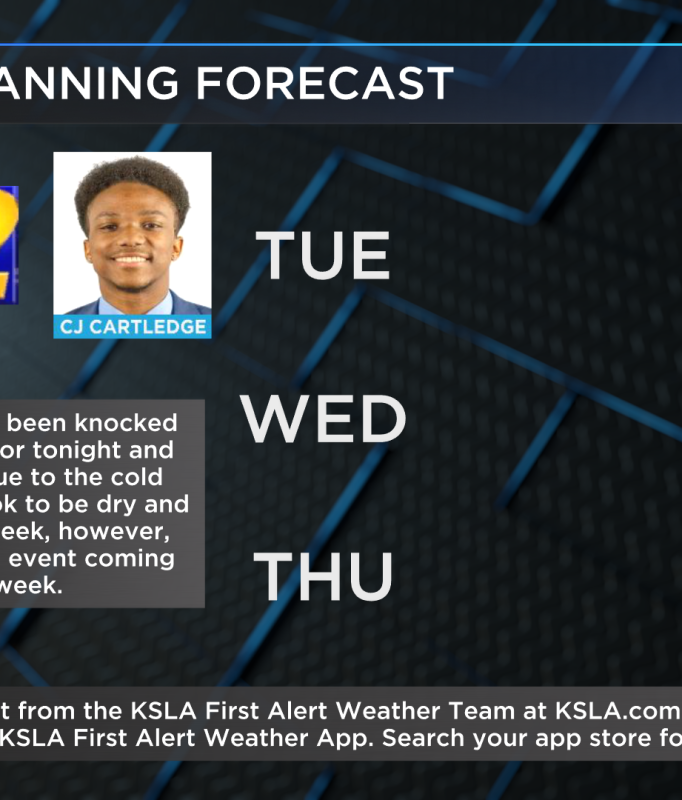 ANNING FORECAST

CJ CARTLEDGE

TUE

WED

THU

been knocked or tonight and ue to the cold ok to be dry and eek, however, event coming week.

t from the KSLA First Alert Weather Team at KSLA.com
KSLA First Alert Weather App. Search your app store fo